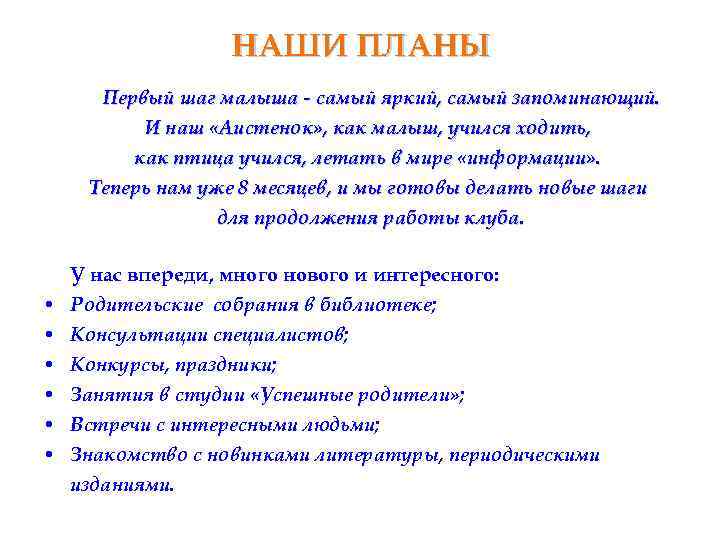 НАШИ ПЛАНЫ

Первый шаг малыша - самый яркий, самый запоминающий. И наш «Аистенок», как малыш, учился ходить, как птица учился, летать в мире «информации». Теперь нам уже 8 месяцев, и мы готовы делать новые шаги для продолжения работы клуба.

У нас впереди, много нового и интересного:
• Родительские собрания в библиотеке;
• Консультации специалистов;
• Конкурсы, праздники;
• Занятия в студии «Успешные родители»;
• Встречи с интересными людьми;
• Знакомство с новинками литературы, периодическими изданиями.